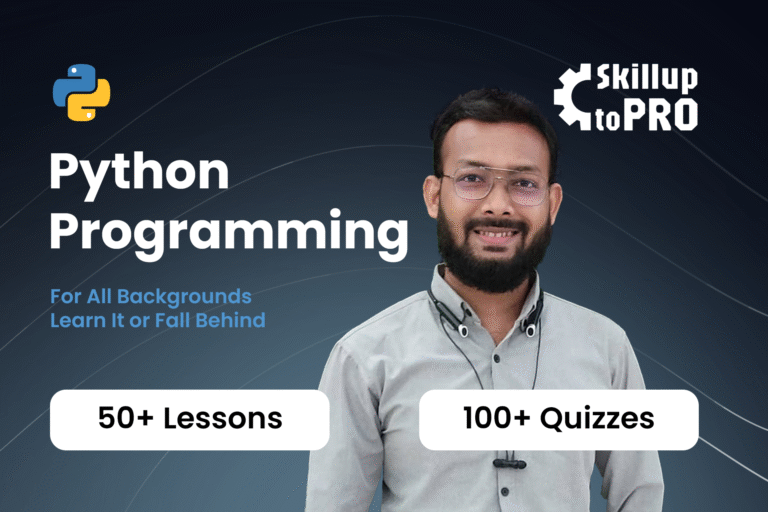 Skillup toPRO

Python Programming

For All Backgrounds
Learn It or Fall Behind

50+ Lessons

100+ Quizzes